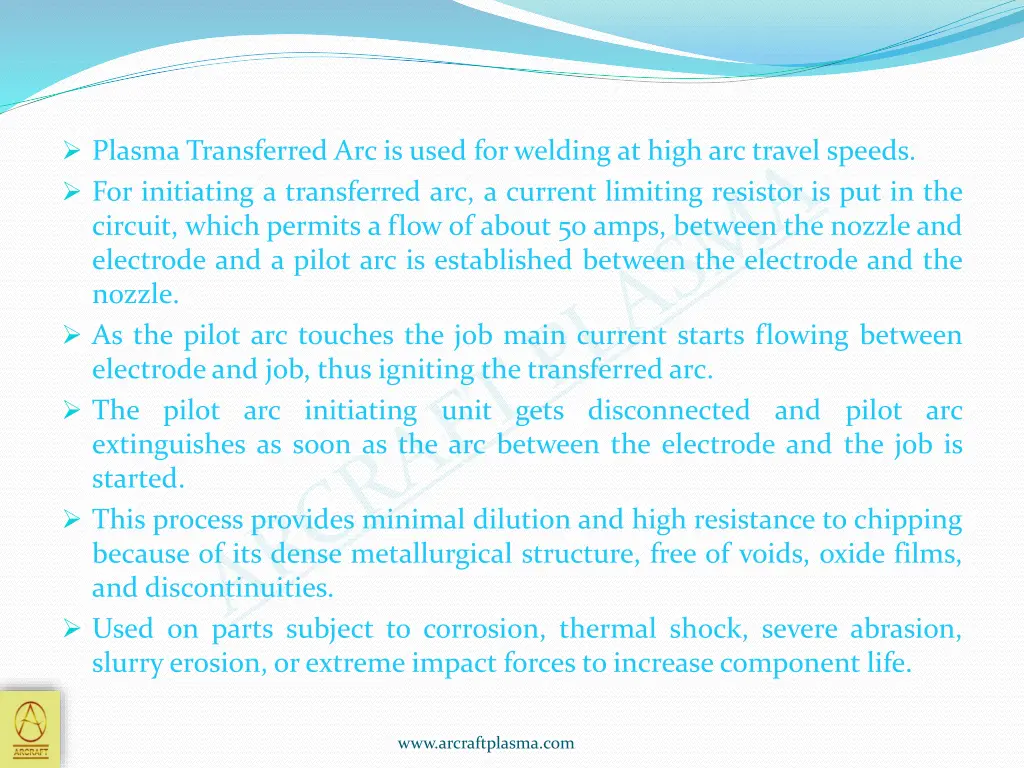 ➢ Plasma Transferred Arc is used for welding at high arc travel speeds.
➢ For initiating a transferred arc, a current limiting resistor is put in the circuit, which permits a flow of about 50 amps, between the nozzle and electrode and a pilot arc is established between the electrode and the nozzle.
➢ As the pilot arc touches the job main current starts flowing between electrode and job, thus igniting the transferred arc.
➢ The pilot arc initiating unit gets disconnected and pilot arc extinguishes as soon as the arc between the electrode and the job is started.
➢ This process provides minimal dilution and high resistance to chipping because of its dense metallurgical structure, free of voids, oxide films, and discontinuities.
➢ Used on parts subject to corrosion, thermal shock, severe abrasion, slurry erosion, or extreme impact forces to increase component life.

ARCRAFT PLASMA

ARCRAFT

www.arcraftplasma.com